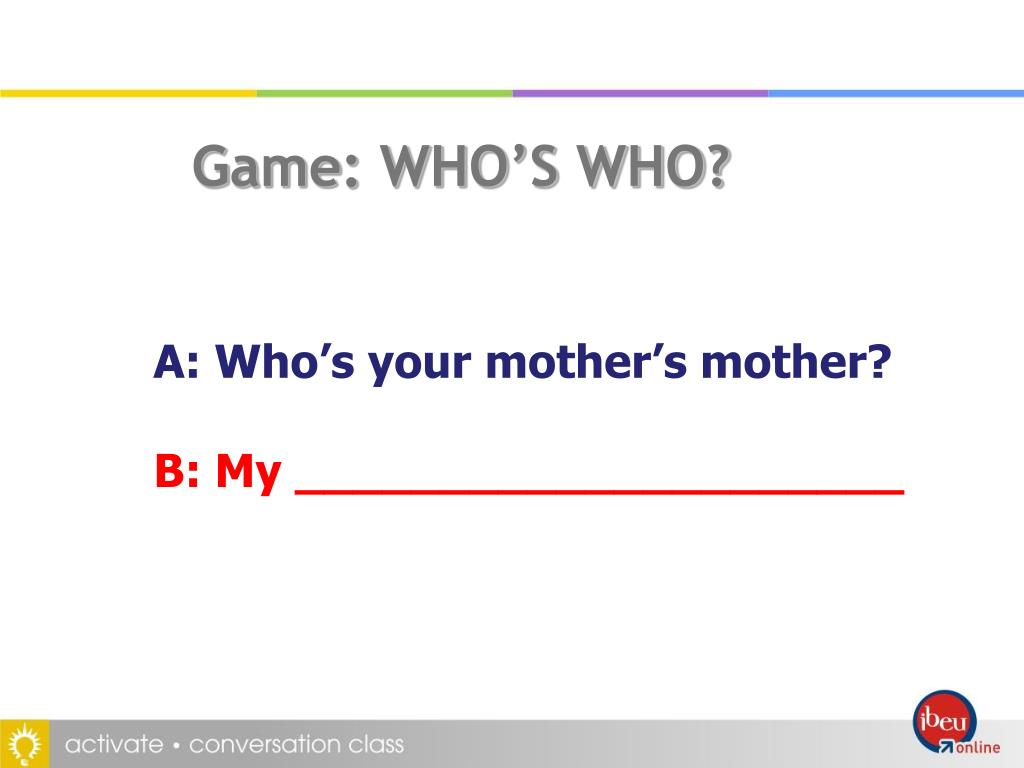 Game: WHO'S WHO?

A: Who's your mother's mother?

B: My ______________________

activate • conversation class

ibeu online